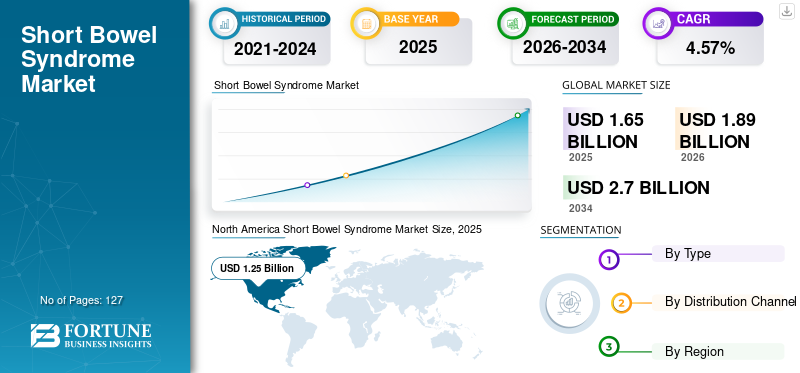 Short Bowel Syndrome Market

No of Pages: 127

FORTUNE BUSINESS INSIGHTS

HISTORICAL PERIOD
2021-2024

BASE YEAR
2025

FORECAST PERIOD
2026-2034

CAGR
4.57%

Short Bowel Syndrome Market

GLOBAL MARKET SIZE

USD 1.65 BILLION
2025

USD 1.89 BILLION
2026

USD 2.7 BILLION
2034

North America Short Bowel Syndrome Market Size, 2025

USD 1.25 Billion

SEGMENTATION

1 By Type

2 By Distribution Channel

3 By Region